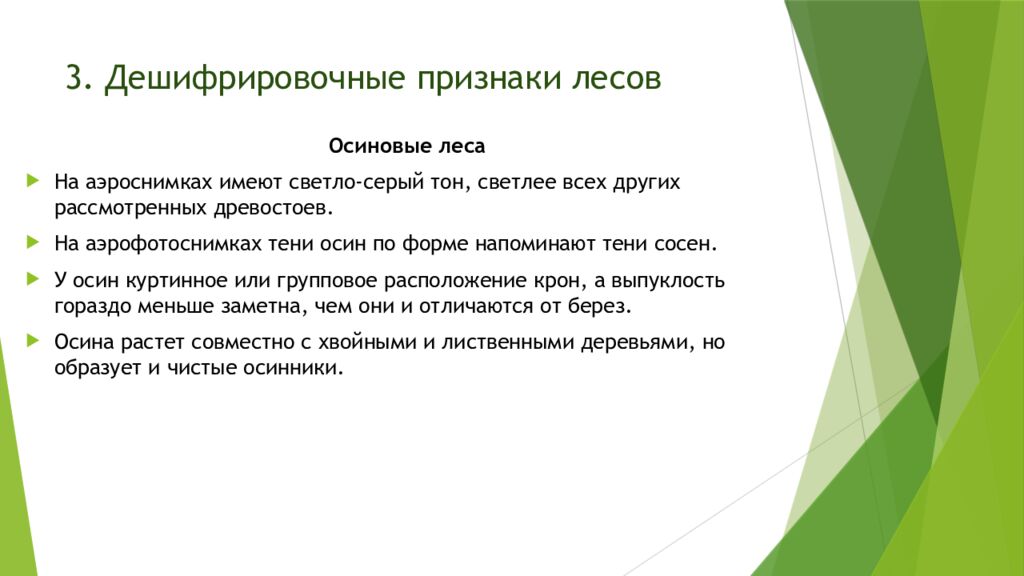 3. Дешифрировочные признаки лесов

Осиновые леса

На аэроснимках имеют светло-серый тон, светлее всех других рассмотренных древостоев.

На аэрофотоснимках тени осин по форме напоминают тени сосен.

У осин куртинное или групповое расположение крон, а выпуклость гораздо меньше заметна, чем они и отличаются от берез.

Осина растет совместно с хвойными и лиственными деревьями, но образует и чистые осинники.